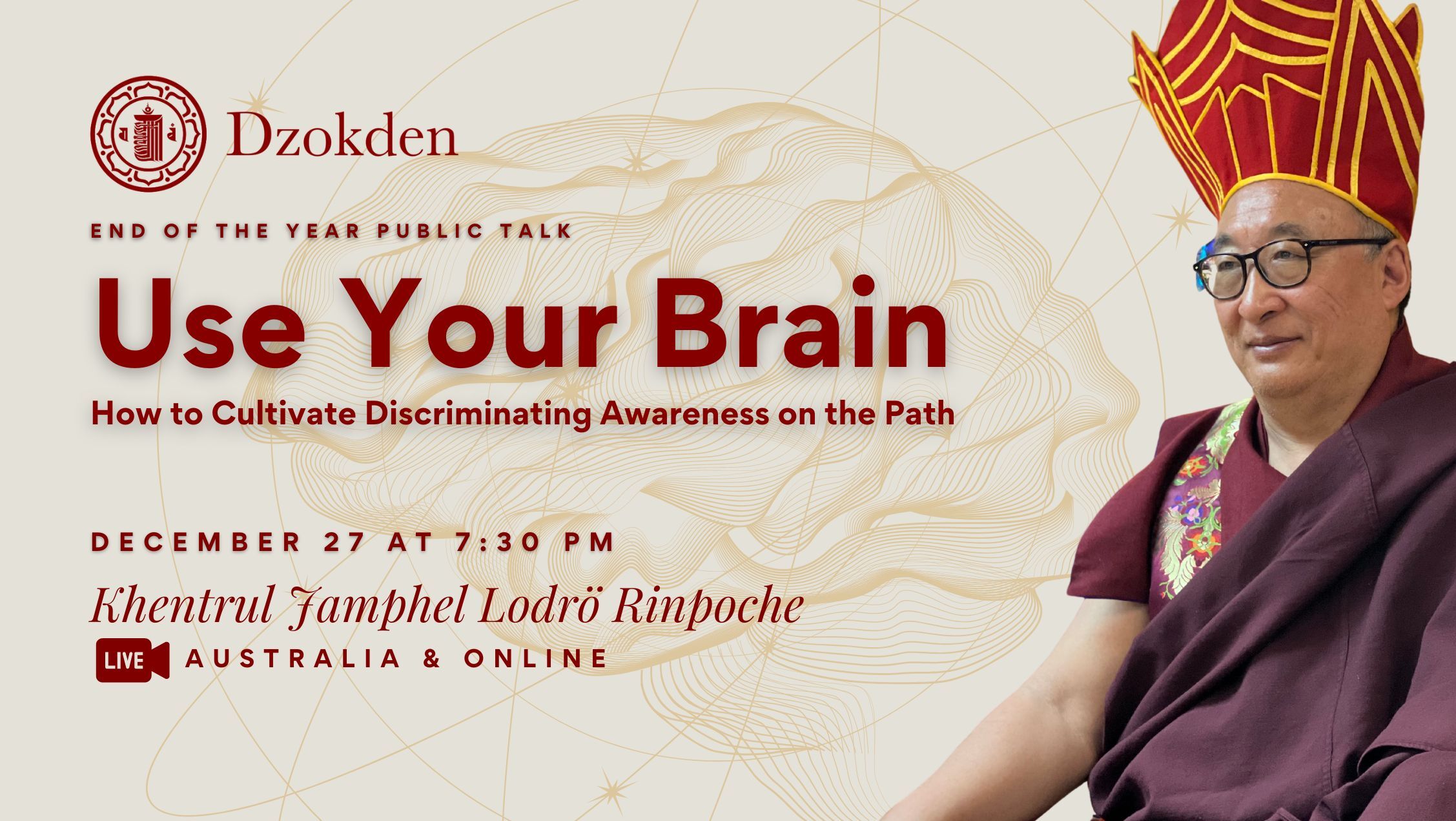 Dzokden

END OF THE YEAR PUBLIC TALK

Use Your Brain

How to Cultivate Discriminating Awareness on the Path

DECEMBER 27 AT 7:30 PM

Khentrul Jamphel Lodrö Rinpoche

LIVE AUSTRALIA & ONLINE